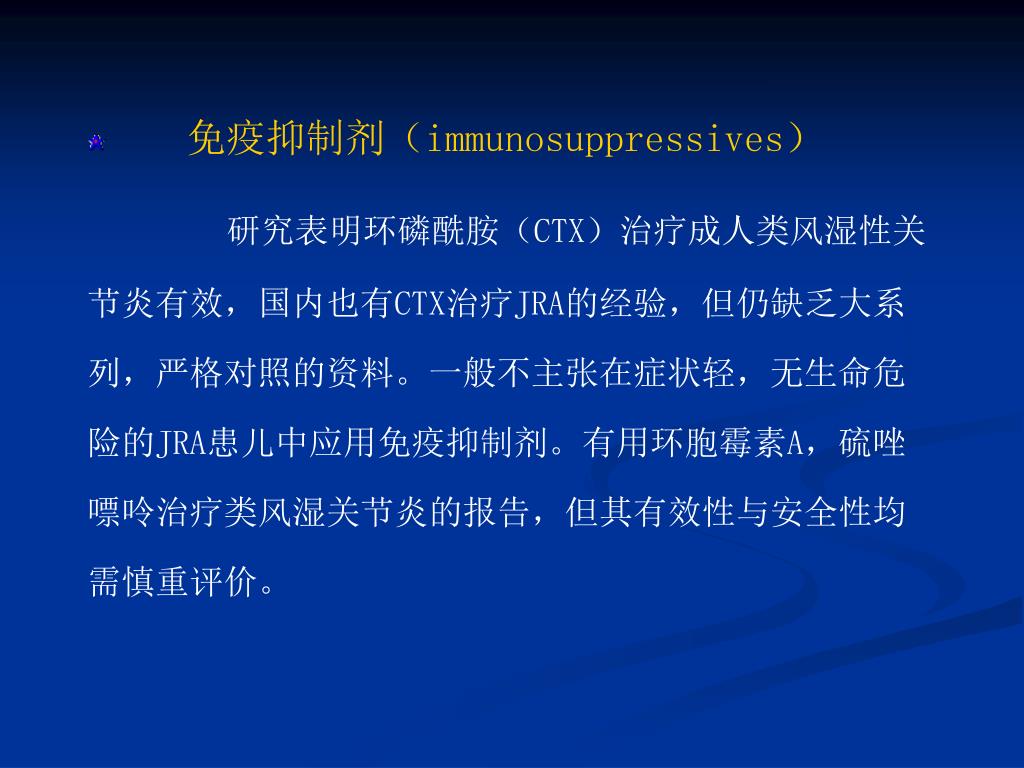 免疫抑制剂（immunosuppressives）

研究表明环磷酰胺（CTX）治疗成人类风湿性关节炎有效，国内也有CTX治疗JRA的经验，但仍缺乏大系列，严格对照的资料。一般不主张在症状轻，无生命危险的JRA患儿中应用免疫抑制剂。有用环胞霉素A，硫唑嘌呤治疗类风湿关节炎的报告，但其有效性与安全性均需慎重评价。